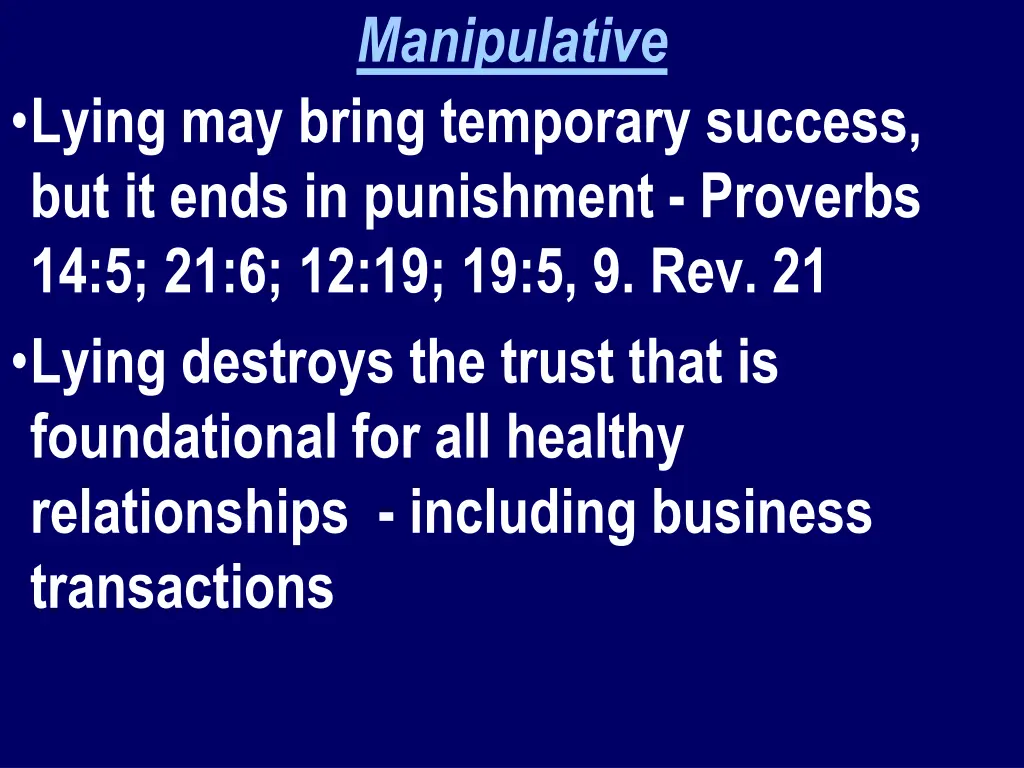 Manipulative

•Lying may bring temporary success, but it ends in punishment - Proverbs 14:5; 21:6; 12:19; 19:5, 9. Rev. 21

•Lying destroys the trust that is foundational for all healthy relationships - including business transactions